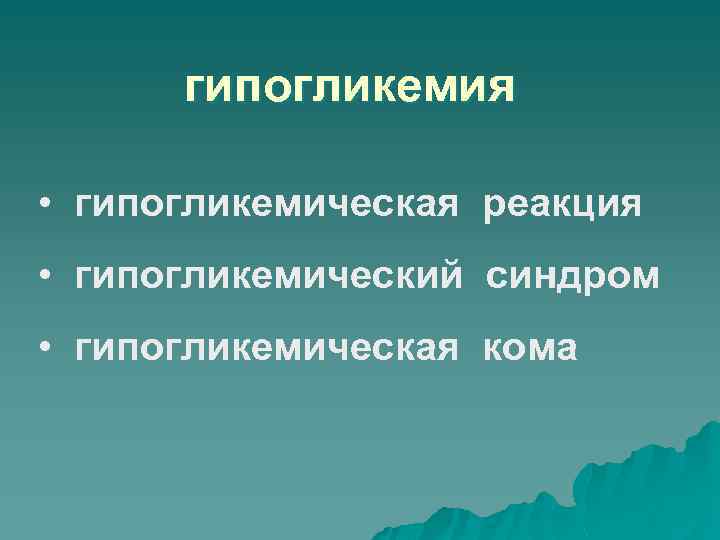 гипогликемия

• гипогликемическая реакция
• гипогликемический синдром
• гипогликемическая кома